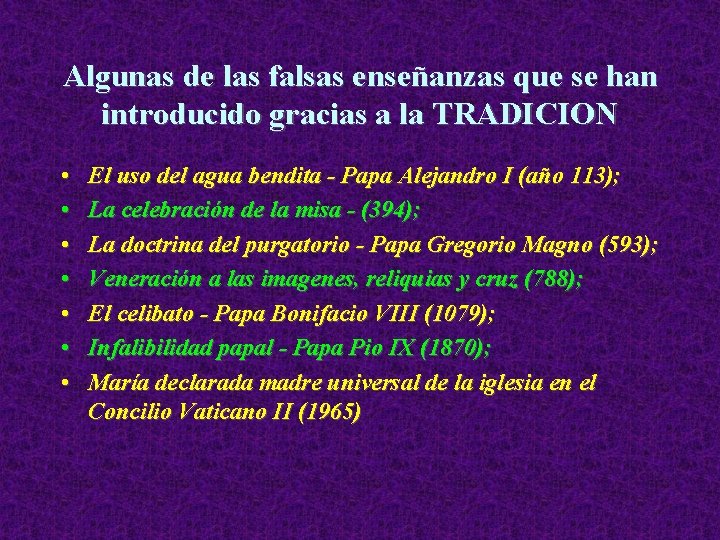 Algunas de las falsas enseñanzas que se han introducido gracias a la TRADICION

• El uso del agua bendita - Papa Alejandro I (año 113);
• La celebración de la misa - (394);
• La doctrina del purgatorio - Papa Gregorio Magno (593);
• Veneración a las imagenes, reliquias y cruz (788);
• El celibato - Papa Bonifacio VIII (1079);
• Infalibilidad papal - Papa Pio IX (1870);
• María declarada madre universal de la iglesia en el Concilio Vaticano II (1965)